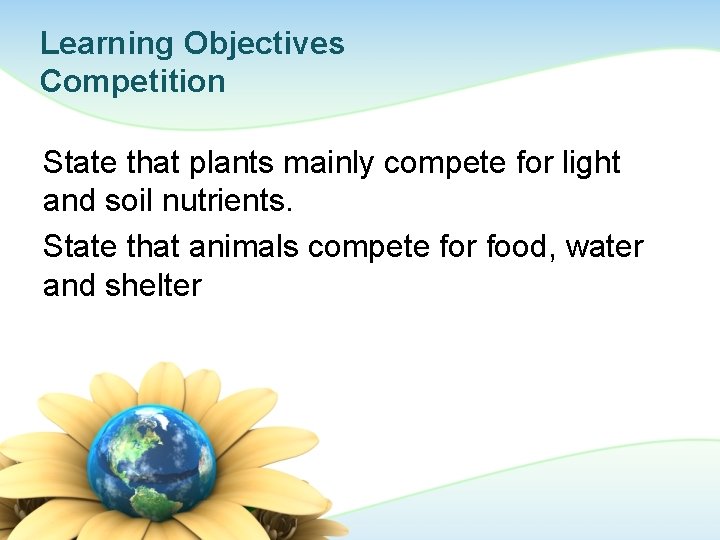 Learning Objectives
Competition

State that plants mainly compete for light and soil nutrients.

State that animals compete for food, water and shelter